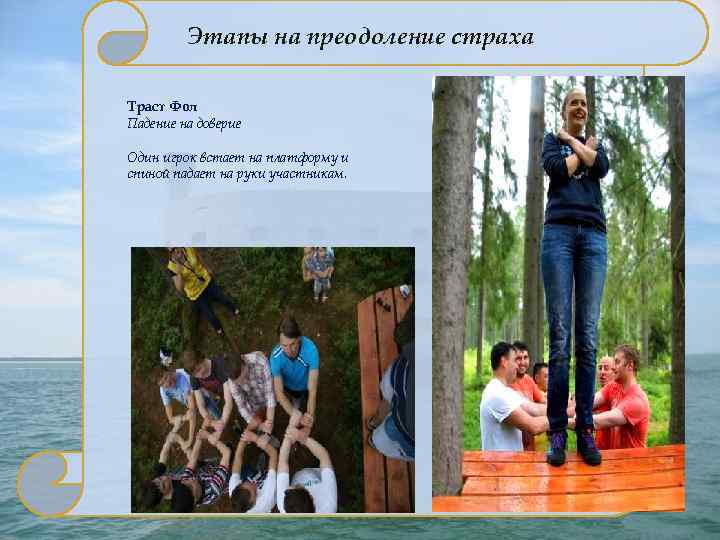 Этапы на преодоление страха

Траст Фол
Падение на доверие

Один игрок встает на платформу и спиной падает на руки участникам.